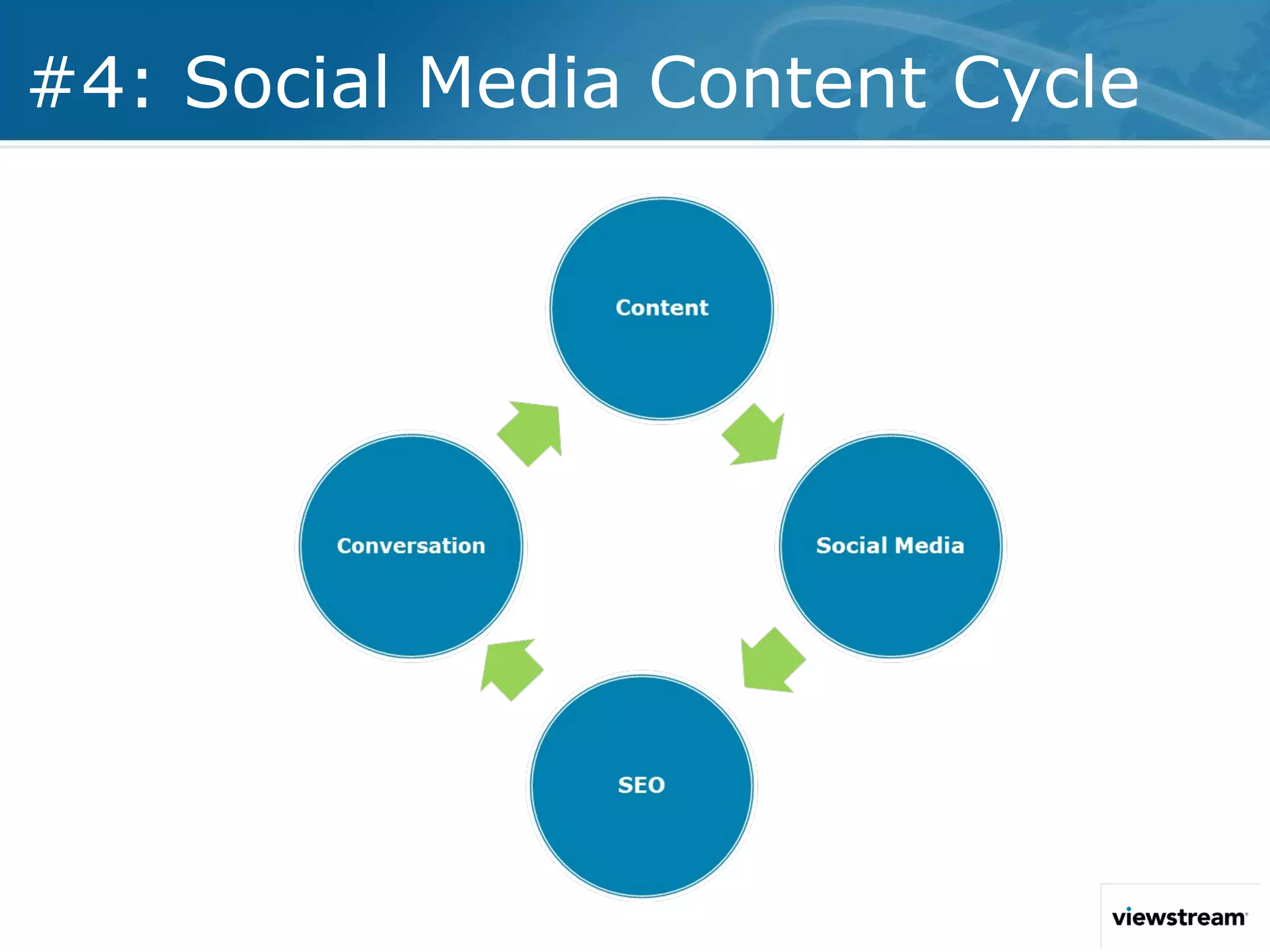 #4: Social Media Content Cycle

Content

Social Media

SEO

Conversation

viewstream